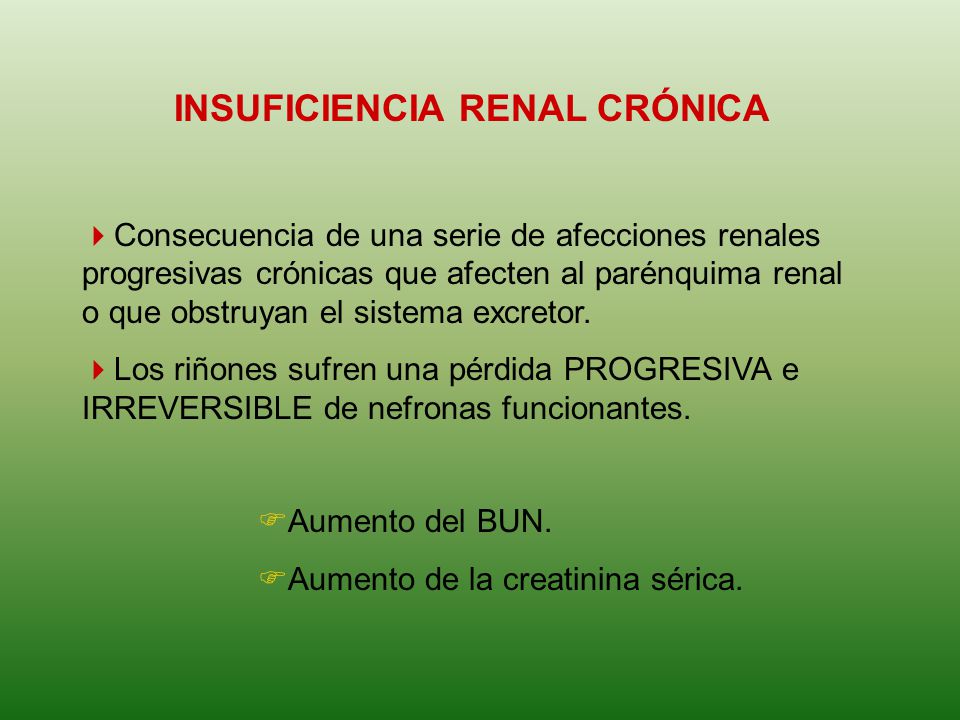 INSUFICIENCIA RENAL CRÓNICA

Consecuencia de una serie de afecciones renales progresivas crónicas que afecten al parénquima renal o que obstruyan el sistema excretor.

Los riñones sufren una pérdida PROGRESIVA e IRREVERSIBLE de nefronas funcionantes.

Aumento del BUN.

Aumento de la creatinina sérica.